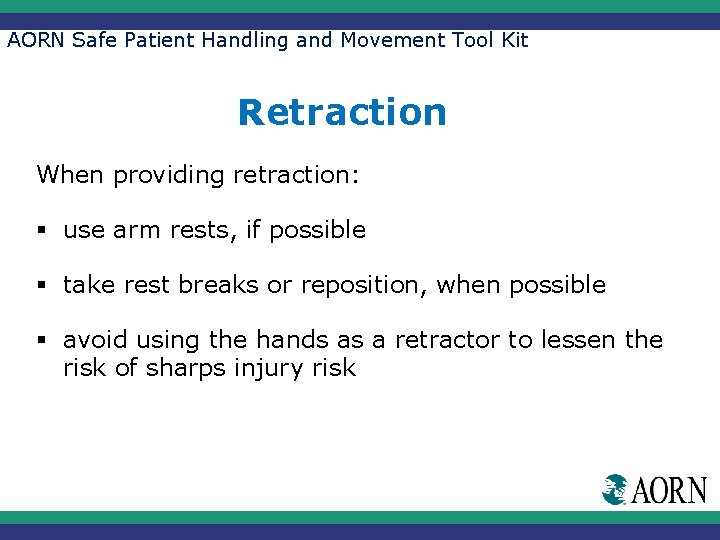 AORN Safe Patient Handling and Movement Tool Kit

Retraction

When providing retraction:

▪ use arm rests, if possible

▪ take rest breaks or reposition, when possible

▪ avoid using the hands as a retractor to lessen the risk of sharps injury risk

AORN